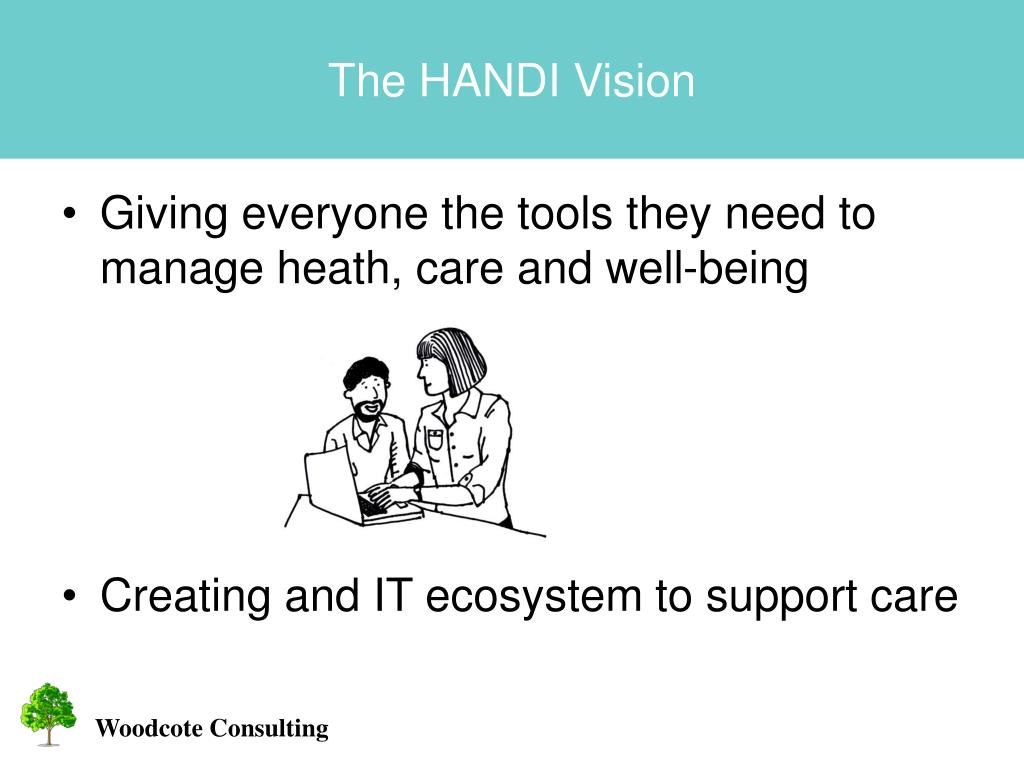 The HANDI Vision

• Giving everyone the tools they need to manage heath, care and well-being

• Creating and IT ecosystem to support care

Woodcote Consulting